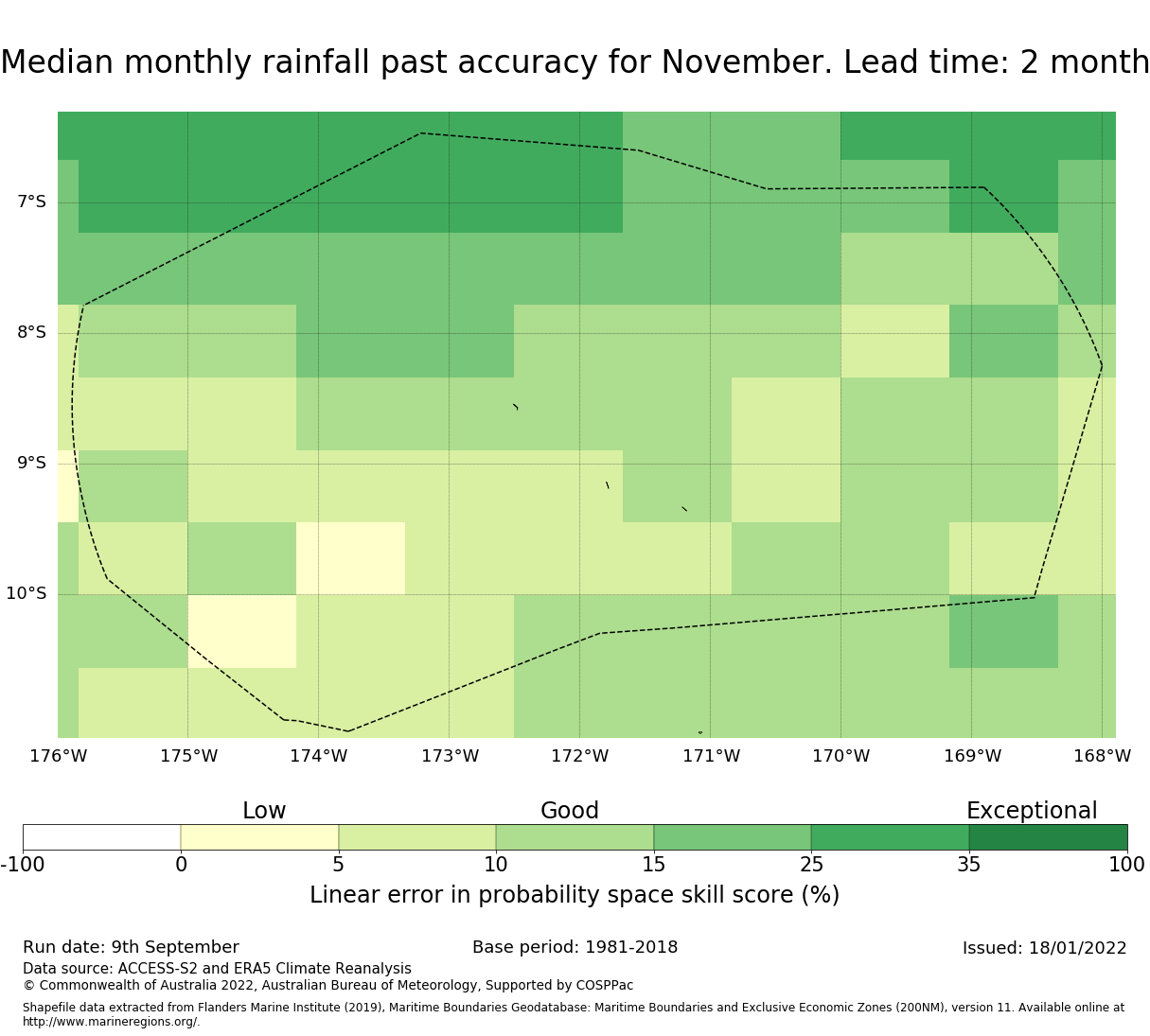 Median monthly rainfall past accuracy for November. Lead time: 2 month

7°S
8°S
9°S
10°S

176°W 175°W 174°W 173°W 172°W 171°W 170°W 169°W 168°W

Low Good Exceptional

-100 0 5 10 15 25 35 100

Linear error in probability space skill score (%)

Run date: 9th September
Base period: 1981-2018
Issued: 18/01/2022
Data source: ACCESS-S2 and ERA5 Climate Reanalysis
© Commonwealth of Australia 2022, Australian Bureau of Meteorology, Supported by COSPPac

Shapefile data extracted from Flanders Marine Institute (2019), Maritime Boundaries Geodatabase: Maritime Boundaries and Exclusive Economic Zones (200NM), version 11. Available online at http://www.marineregions.org/.